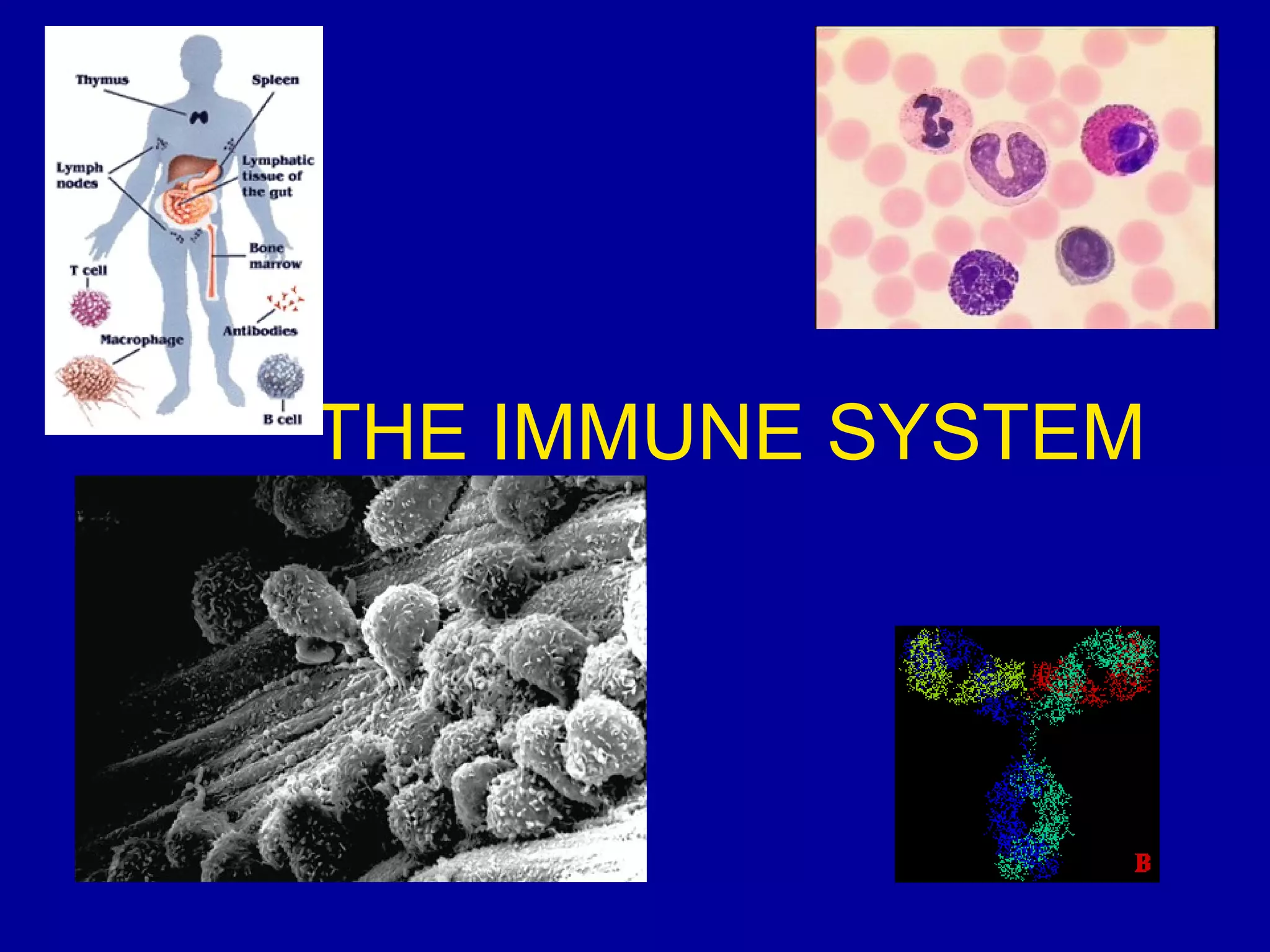 Thymus
Spleen
Lymph nodes
Lymphatic tissue of the gut
Bone marrow
T cell
Antibodies
Macrophage
B cell

THE IMMUNE SYSTEM

B